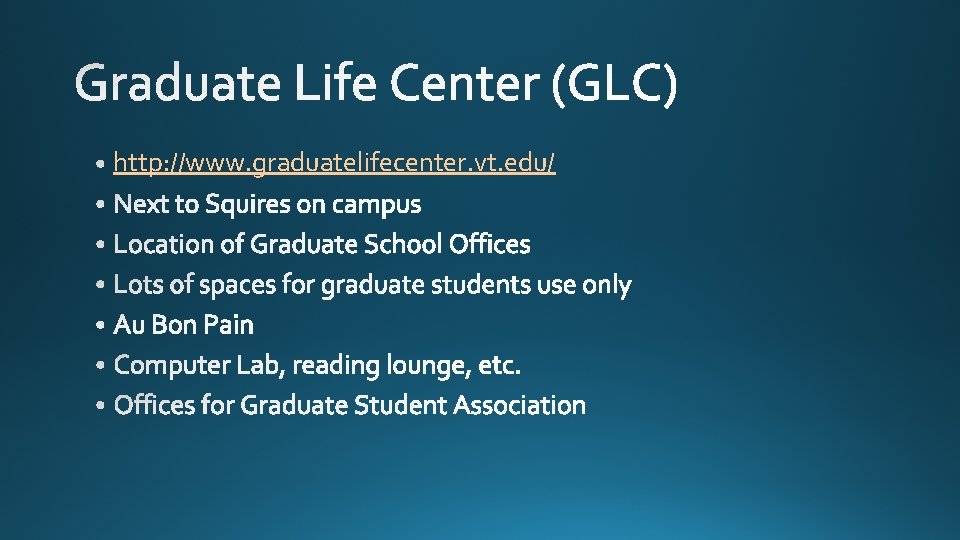 Graduate Life Center (GLC)

• http://www.graduatelifecenter.vt.edu/
• Next to Squires on campus
• Location of Graduate School Offices
• Lots of spaces for graduate students use only
• Au Bon Pain
• Computer Lab, reading lounge, etc.
• Offices for Graduate Student Association